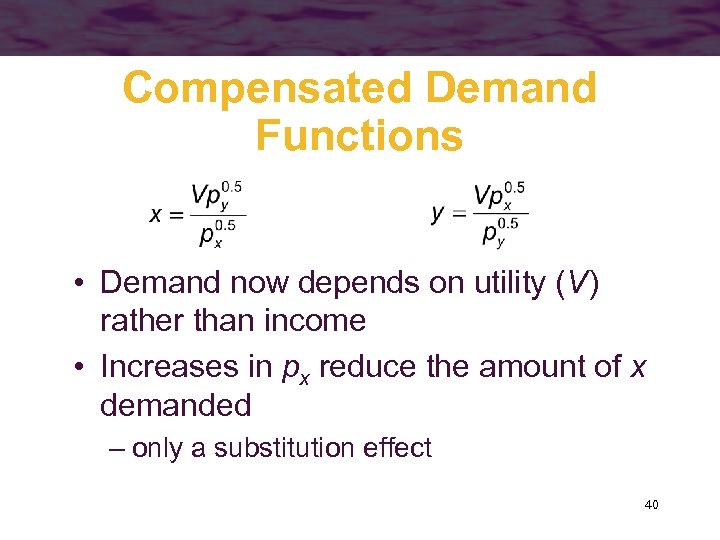 Compensated Demand Functions

$x = \frac{Vp_y^{0.5}}{p_x^{0.5}}$ $y = \frac{Vp_x^{0.5}}{p_y^{0.5}}$

• Demand now depends on utility ($V$) rather than income

• Increases in $p_x$ reduce the amount of $x$ demanded

– only a substitution effect

40